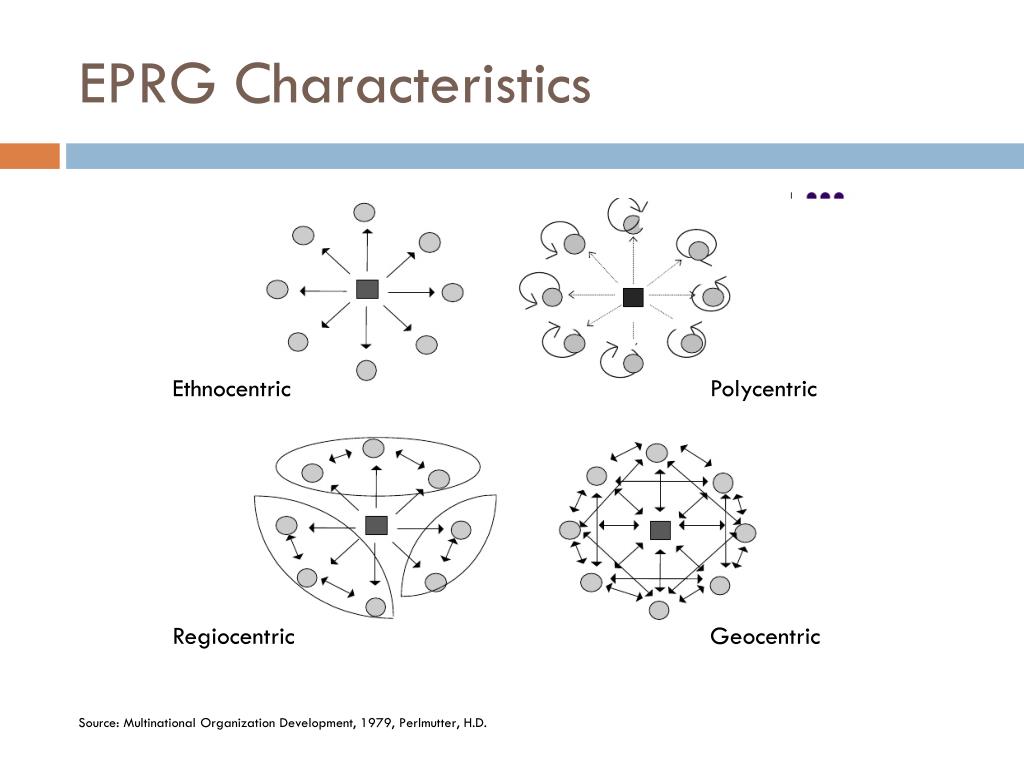 EPRG Characteristics

Ethnocentric

Polycentric

Regiocentric

Geocentric

Source: Multinational Organization Development, 1979, Perlmutter, H.D.